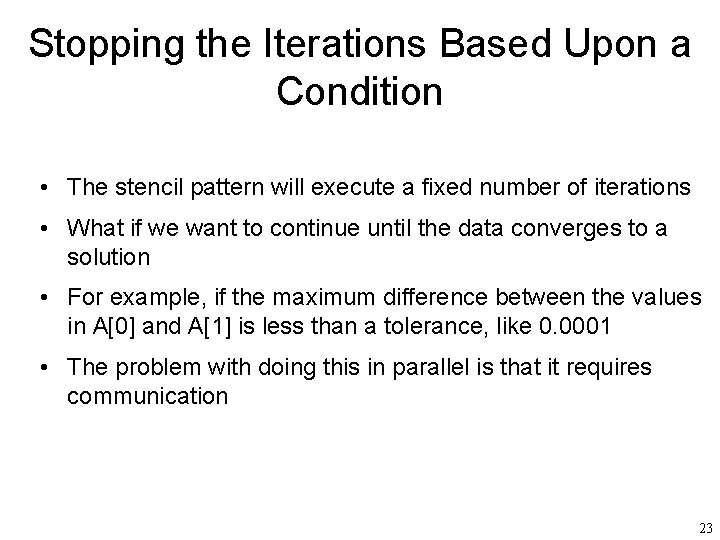 Stopping the Iterations Based Upon a Condition

• The stencil pattern will execute a fixed number of iterations

• What if we want to continue until the data converges to a solution

• For example, if the maximum difference between the values in A[0] and A[1] is less than a tolerance, like 0.0001

• The problem with doing this in parallel is that it requires communication

23